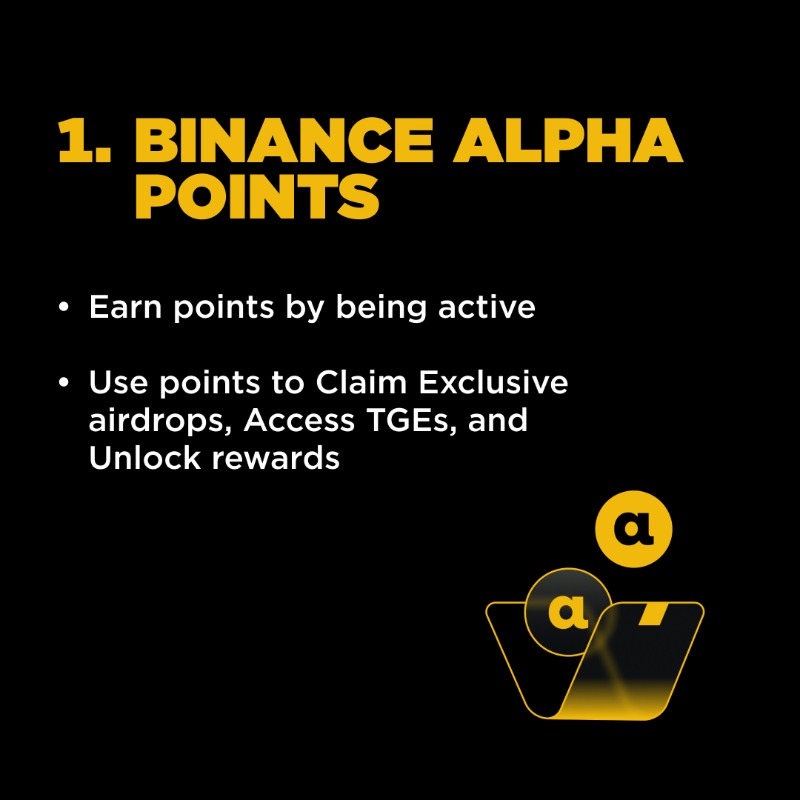 1. BINANCE ALPHA POINTS

• Earn points by being active

• Use points to Claim Exclusive airdrops, Access TGEs, and Unlock rewards

α

α